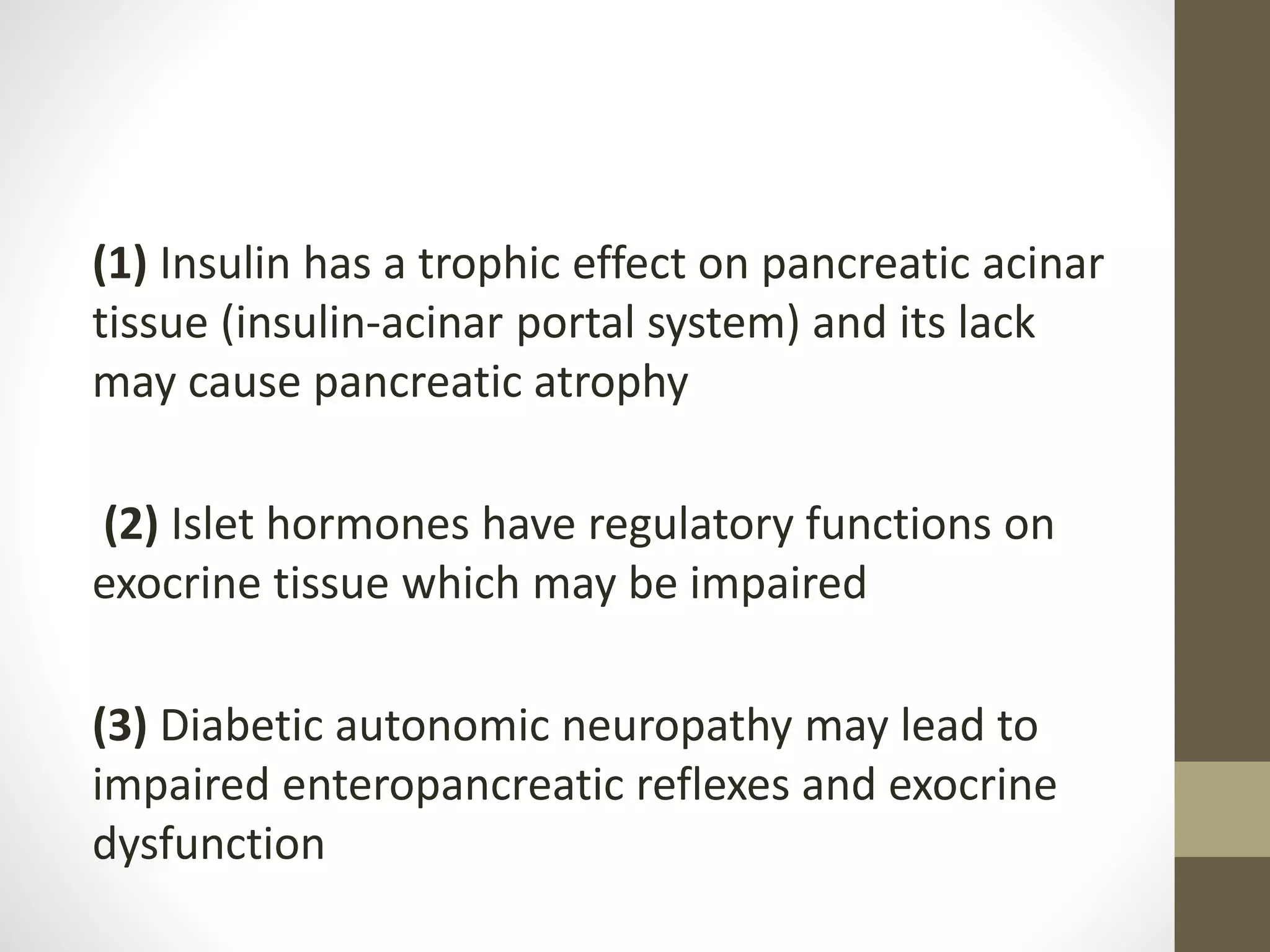 (1) Insulin has a trophic effect on pancreatic acinar tissue (insulin-acinar portal system) and its lack may cause pancreatic atrophy

(2) Islet hormones have regulatory functions on exocrine tissue which may be impaired

(3) Diabetic autonomic neuropathy may lead to impaired enteropancreatic reflexes and exocrine dysfunction